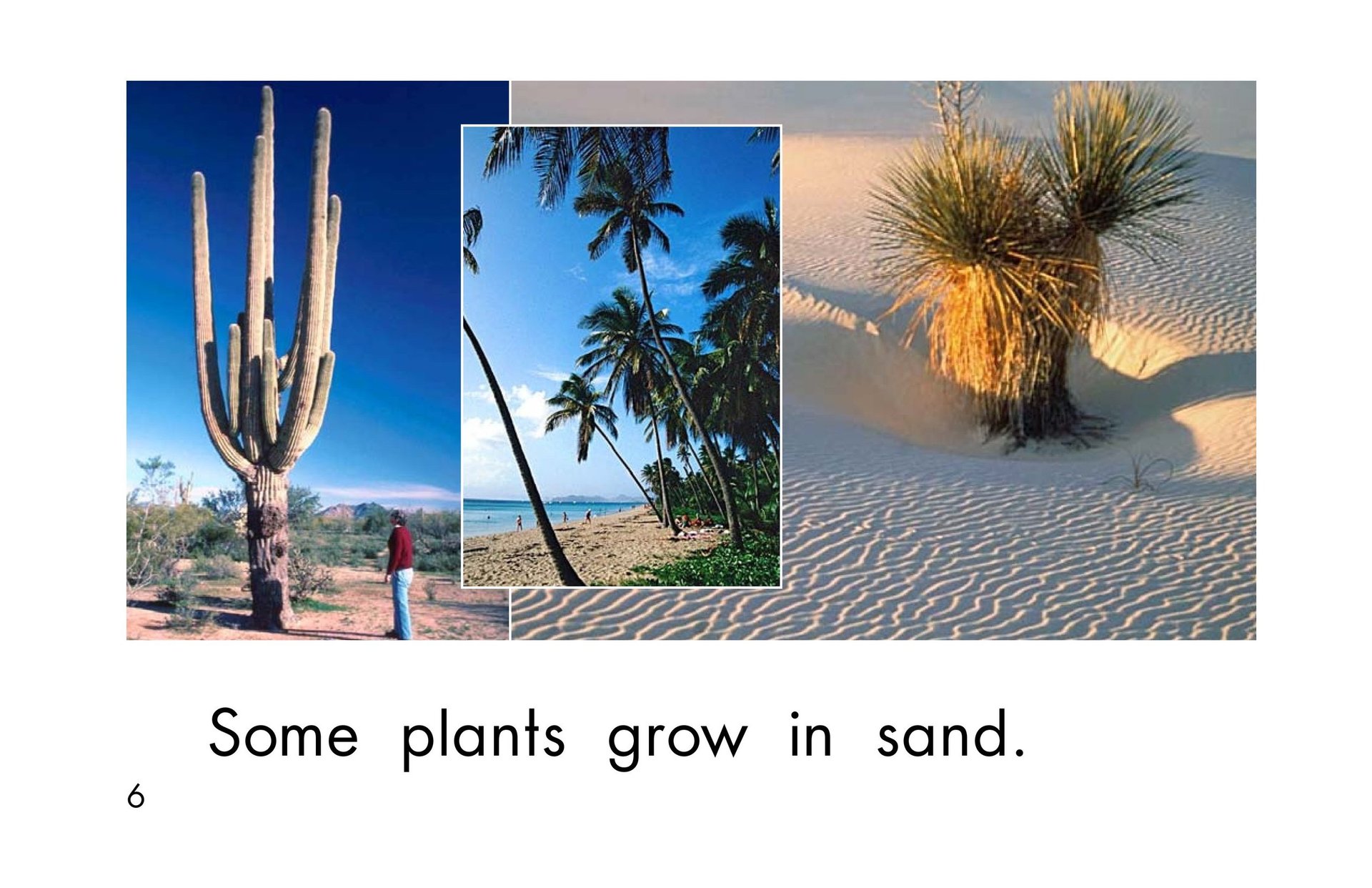 Some plants grow in sand.

6